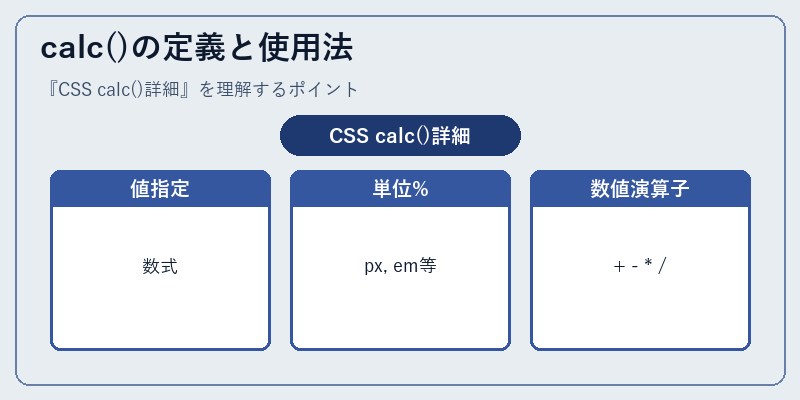 calc()の定義と使用法

『CSS calc()詳細』を理解するポイント

CSS calc()詳細

値指定

数式

単位%

px, em等

数値演算子

+ - * /